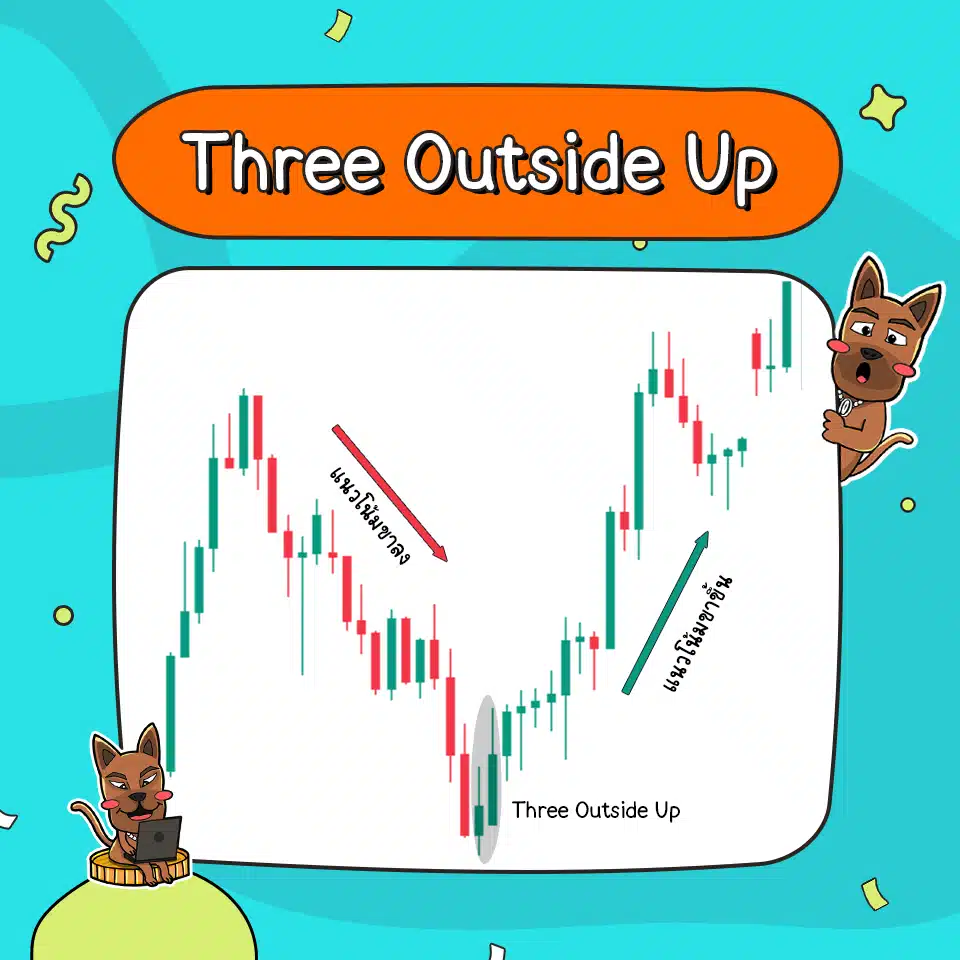 Three Outside Up

แนวโน้มขาลง

แนวโน้มขาขึ้น

Three Outside Up